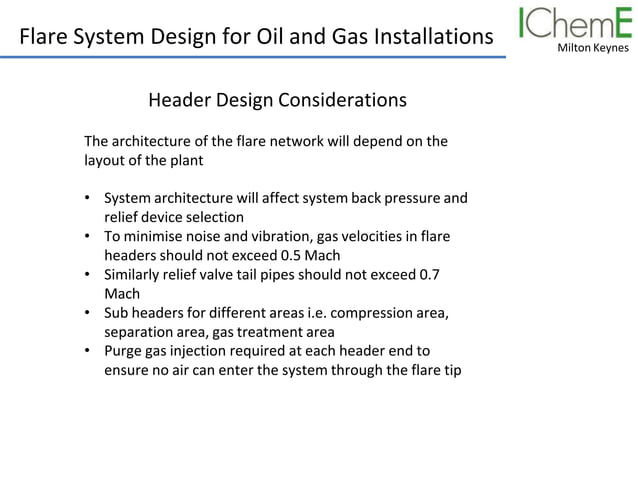 Flare System Design for Oil and Gas Installations

IChemE
Milton Keynes

Header Design Considerations

The architecture of the flare network will depend on the layout of the plant

• System architecture will affect system back pressure and relief device selection
• To minimise noise and vibration, gas velocities in flare headers should not exceed 0.5 Mach
• Similarly relief valve tail pipes should not exceed 0.7 Mach
• Sub headers for different areas i.e. compression area, separation area, gas treatment area
• Purge gas injection required at each header end to ensure no air can enter the system through the flare tip